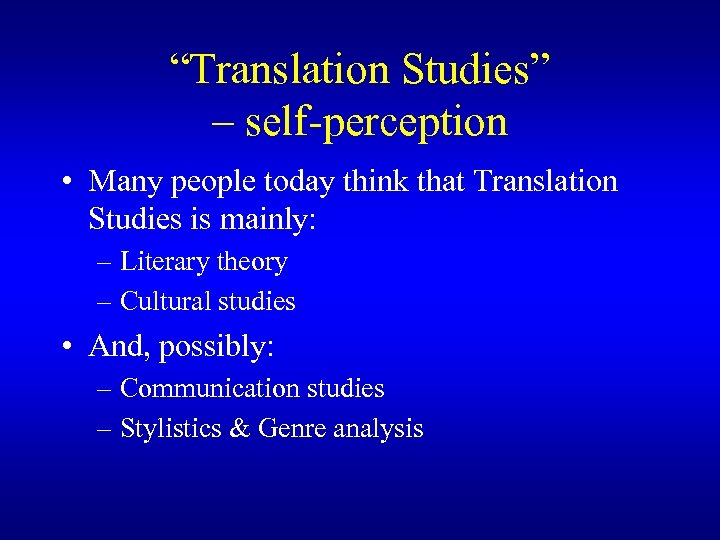 “Translation Studies” – self-perception

• Many people today think that Translation Studies is mainly:
– Literary theory
– Cultural studies
• And, possibly:
– Communication studies
– Stylistics & Genre analysis